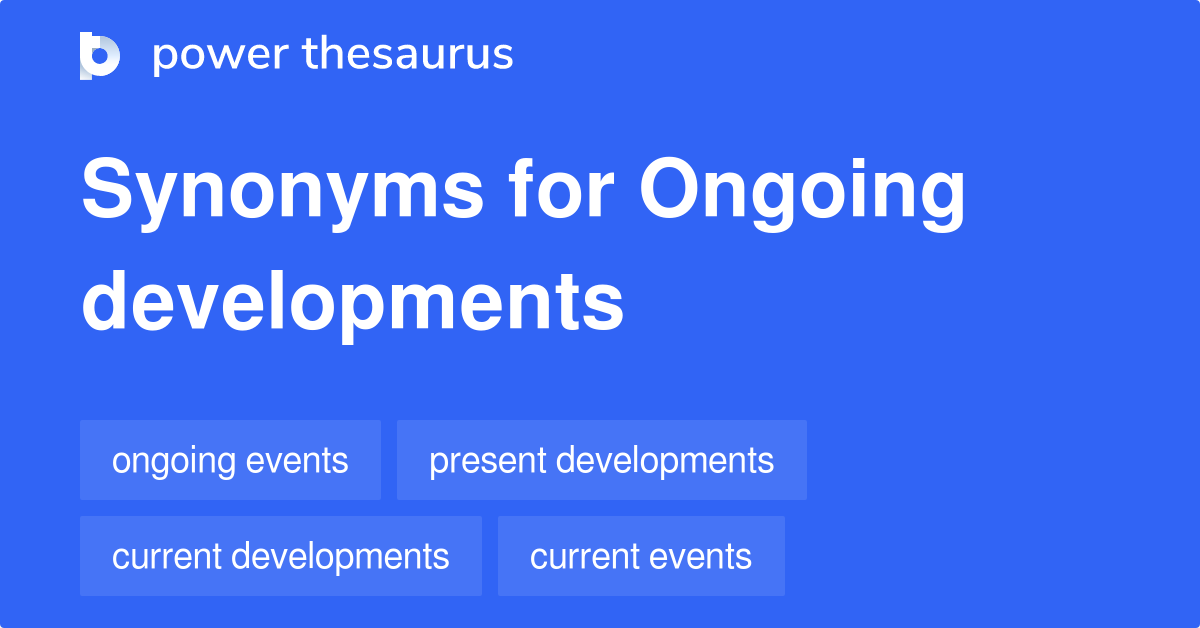 power thesaurus

Synonyms for Ongoing developments

ongoing events

present developments

current developments

current events